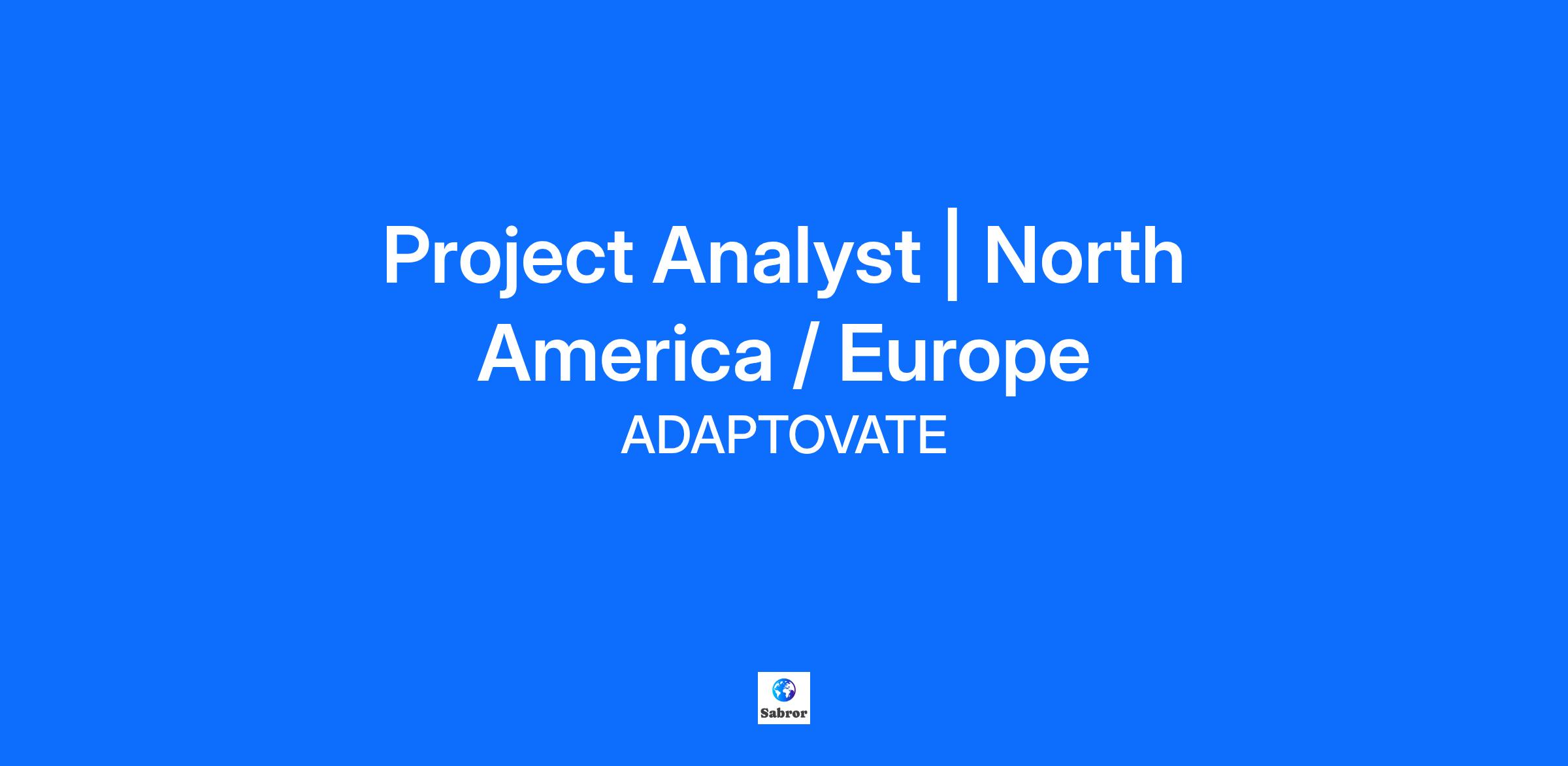 Project Analyst | North America / Europe

ADAPTOVATE

Sabror